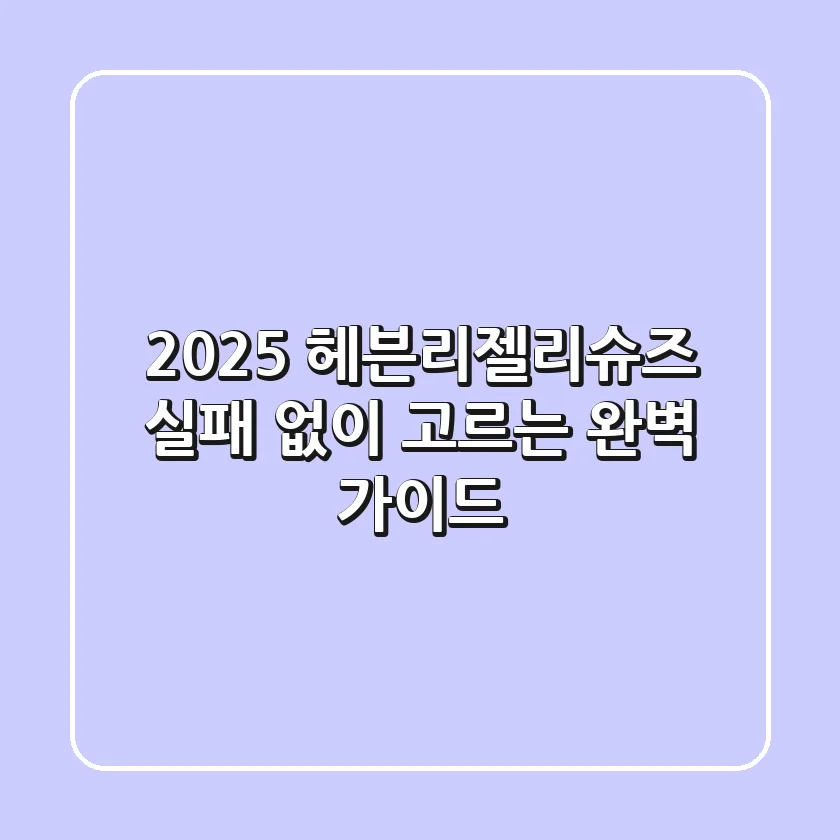 2025 헤븐리젤리슈즈 실패 없이 고르는 완벽 가이드